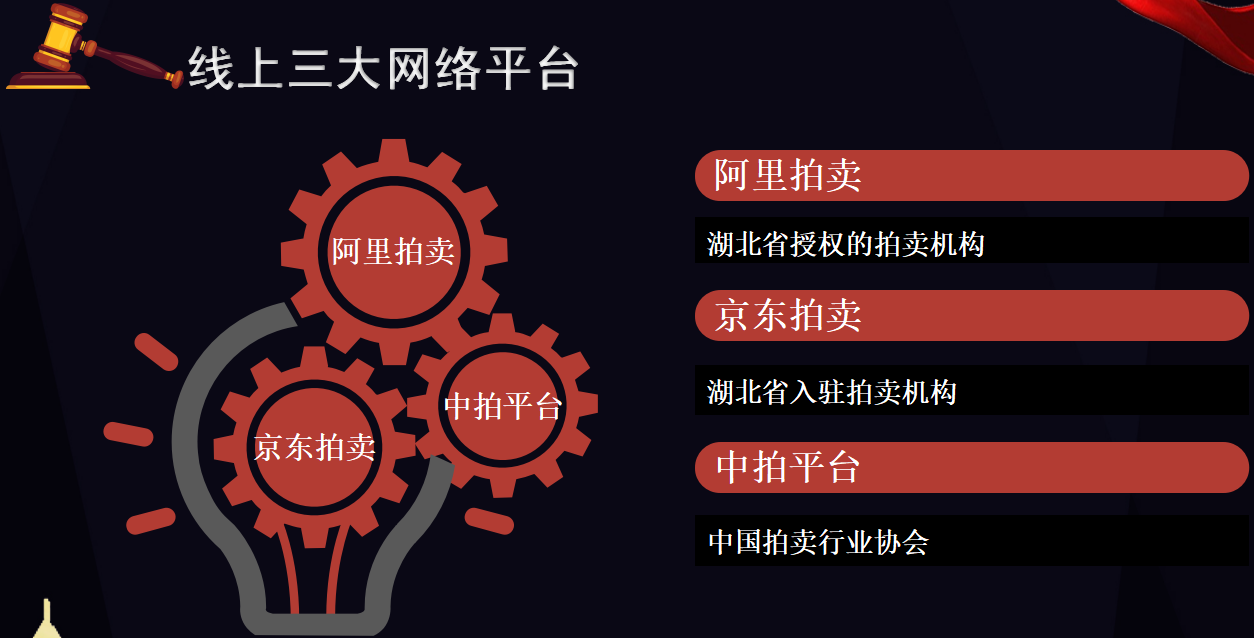 线上三大网络平台

阿里拍卖

京东拍卖

中拍平台

阿里拍卖

湖北省授权的拍卖机构

京东拍卖

湖北省入驻拍卖机构

中拍平台

中国拍卖行业协会